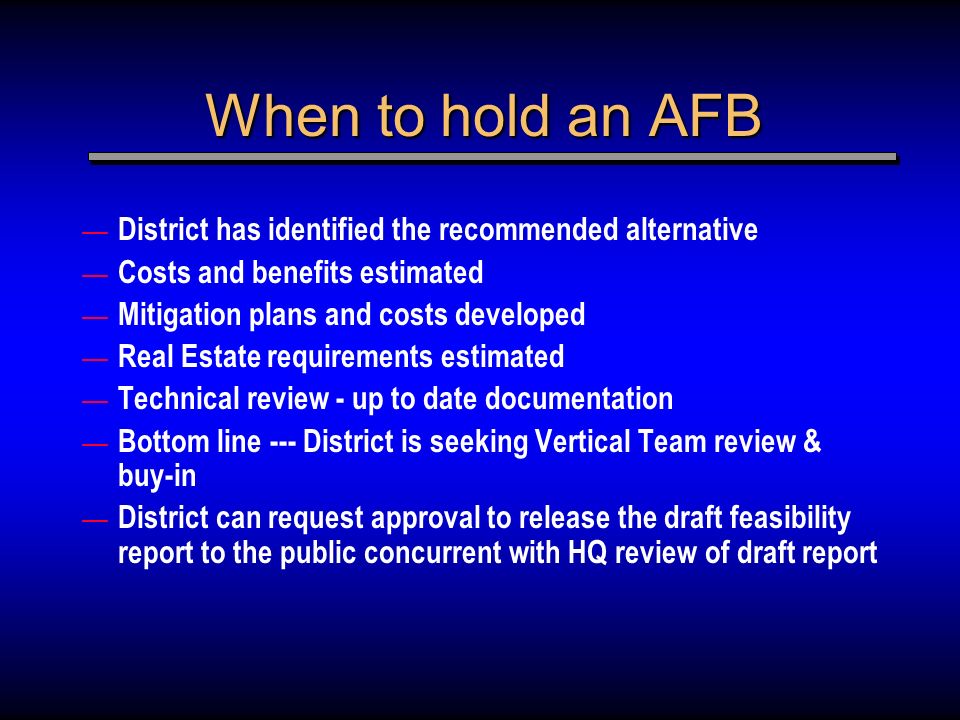 When to hold an AFB

— District has identified the recommended alternative
— Costs and benefits estimated
— Mitigation plans and costs developed
— Real Estate requirements estimated
— Technical review - up to date documentation
— Bottom line --- District is seeking Vertical Team review & buy-in
— District can request approval to release the draft feasibility report to the public concurrent with HQ review of draft report